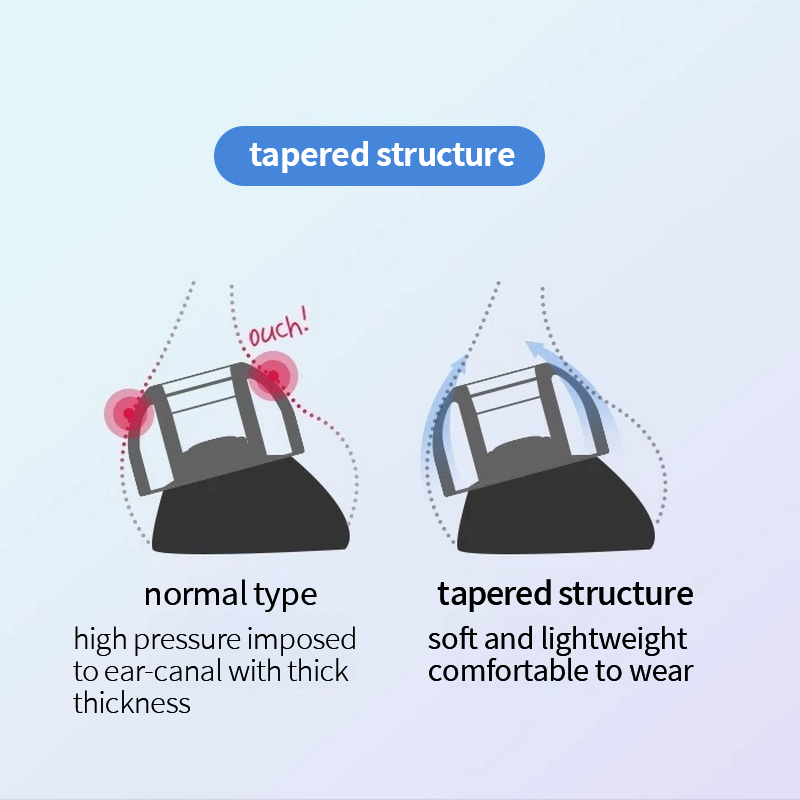 tapered structure

ouch!

normal type

high pressure imposed to ear-canal with thick thickness

tapered structure

soft and lightweight comfortable to wear